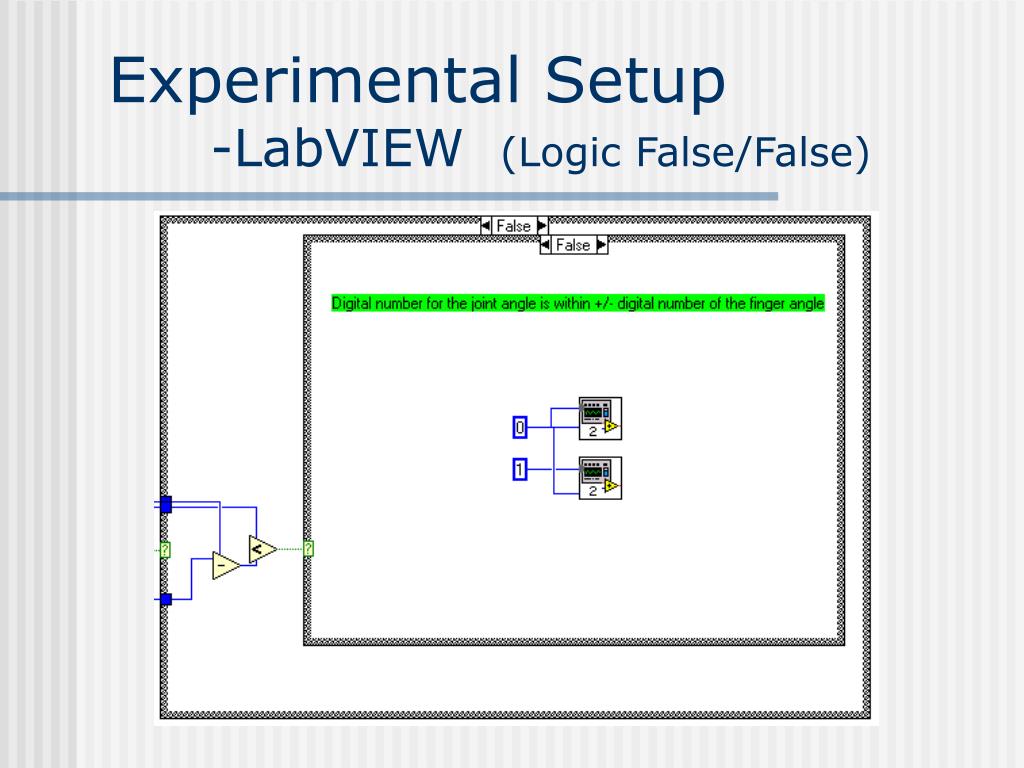 Experimental Setup
-LabVIEW (Logic False/False)

False

False

Digital number for the joint angle is within +/- digital number of the finger angle

0

2

1

2

?

-

<

?